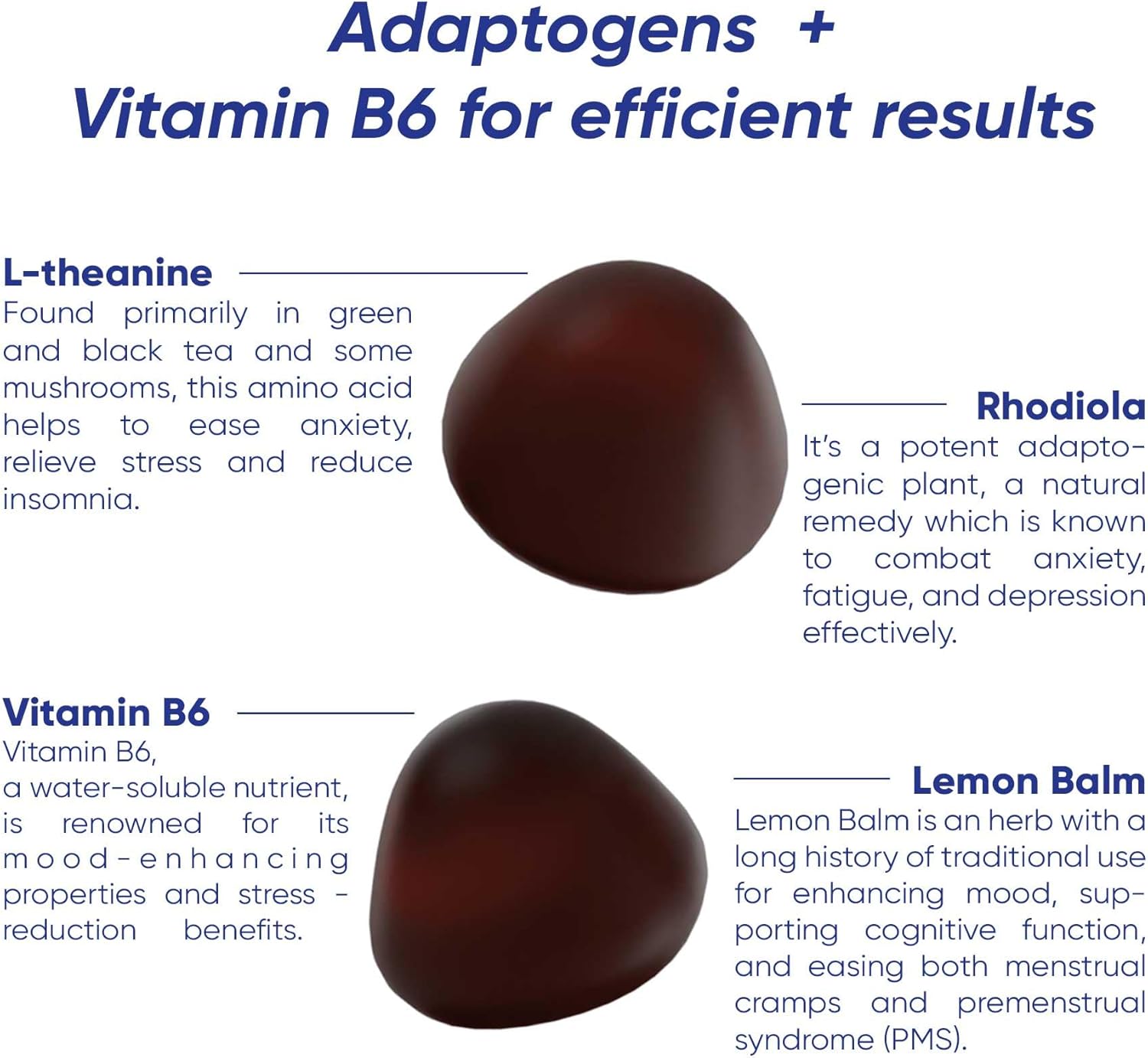 Adaptogens +
Vitamin B6 for efficient results

L-theanine
Found primarily in green and black tea and some mushrooms, this amino acid helps to ease anxiety, relieve stress and reduce insomnia.

Rhodiola
It's a potent adaptogenic plant, a natural remedy which is known to combat anxiety, fatigue, and depression effectively.

Vitamin B6
Vitamin B6, a water-soluble nutrient, is renowned for its mood-enhancing properties and stress - reduction benefits.

Lemon Balm
Lemon Balm is an herb with a long history of traditional use for enhancing mood, supporting cognitive function, and easing both menstrual cramps and premenstrual syndrome (PMS).